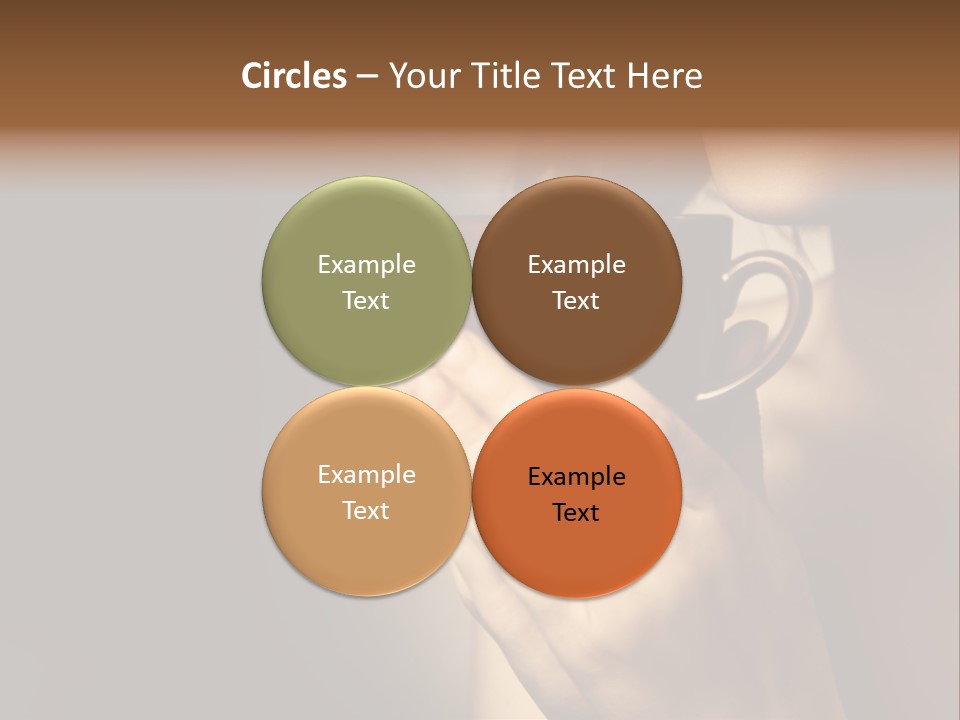 Circles – Your Title Text Here

Example Text

Example Text

Example Text

Example Text